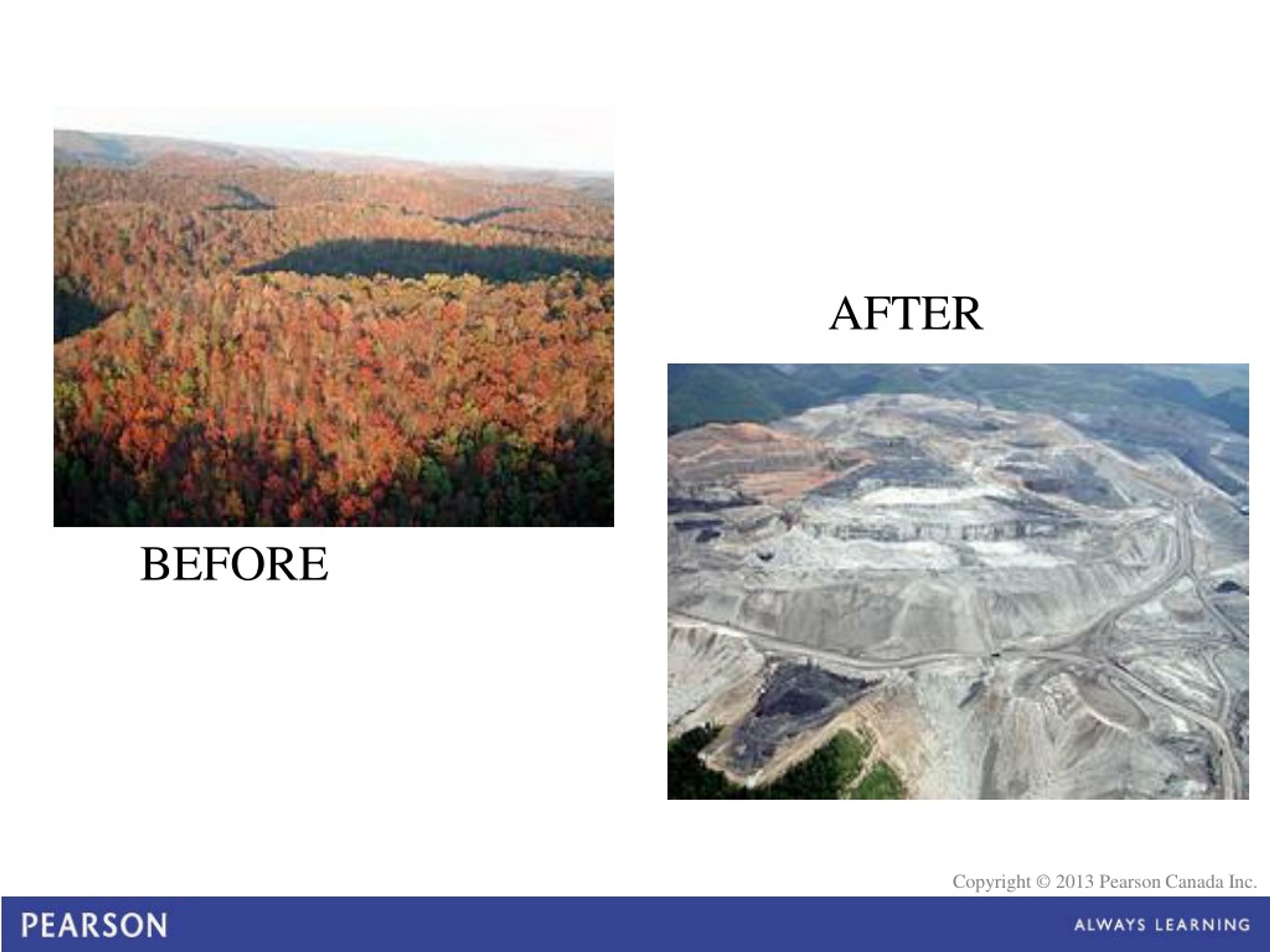 AFTER

BEFORE

Copyright © 2013 Pearson Canada Inc.

PEARSON

ALWAYS LEARNING